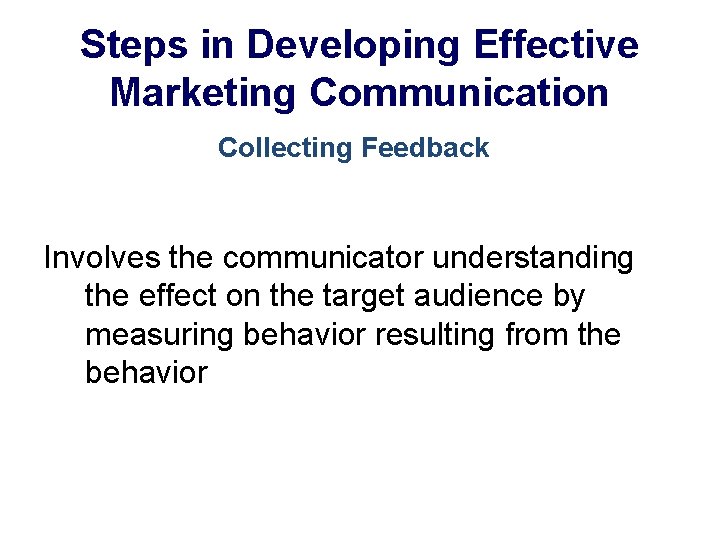 Steps in Developing Effective Marketing Communication

Collecting Feedback

Involves the communicator understanding the effect on the target audience by measuring behavior resulting from the behavior